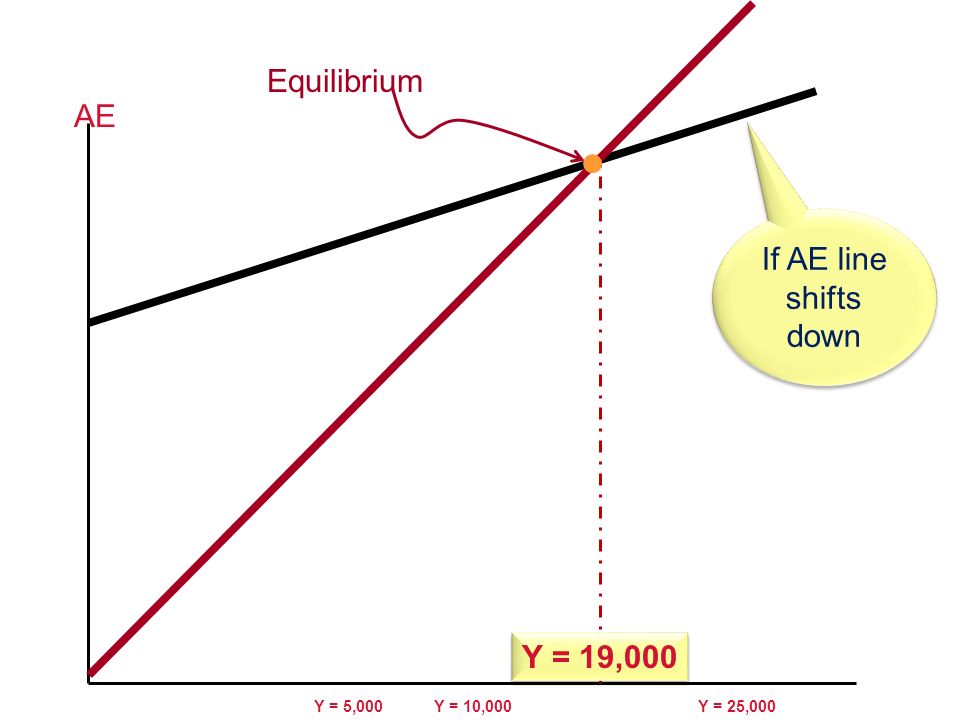 Equilibrium

AE

If AE line shifts down

Y = 19,000

Y = 5,000

Y = 10,000

Y = 25,000